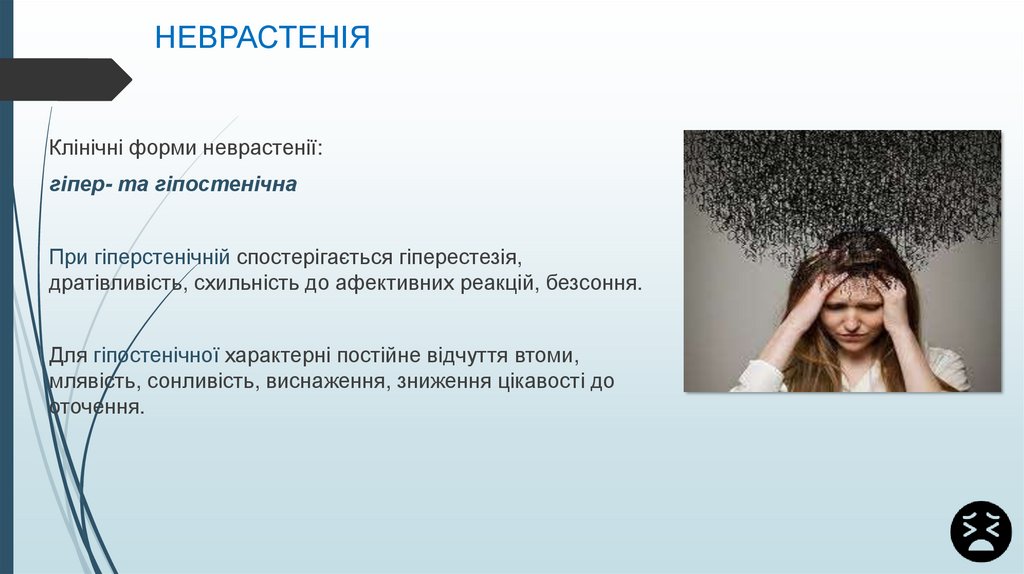 НЕВРАСТЕНІЯ

Клінічні форми неврастенії:

гіпер- та гіпостенічна

При гіперстенічній спостерігається гіперестезія, дратівливість, схильність до афективних реакцій, безсоння.

Для гіпостенічної характерні постійне відчуття втоми, млявість, сонливість, виснаження, зниження цікавості до оточення.